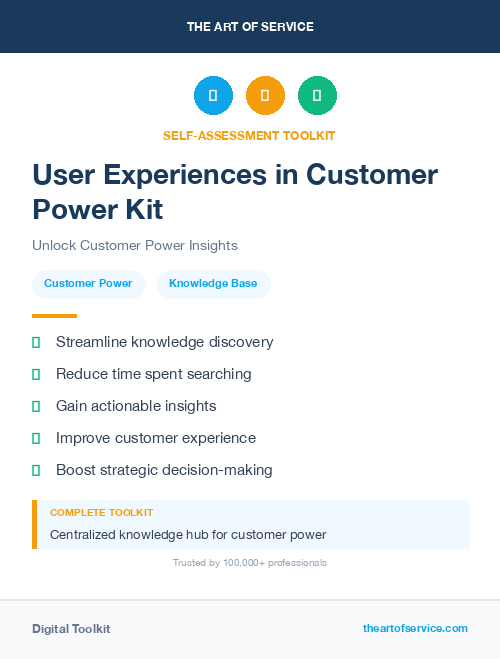 THE ART OF SERVICE

SELF-ASSESSMENT TOOLKIT

User Experiences in Customer Power Kit

Unlock Customer Power Insights

Customer Power

Knowledge Base

Streamline knowledge discovery

Reduce time spent searching

Gain actionable insights

Improve customer experience

Boost strategic decision-making

COMPLETE TOOLKIT

Centralized knowledge hub for customer power

Trusted by 100,000+ professionals

Digital Toolkit

theartofservice.com